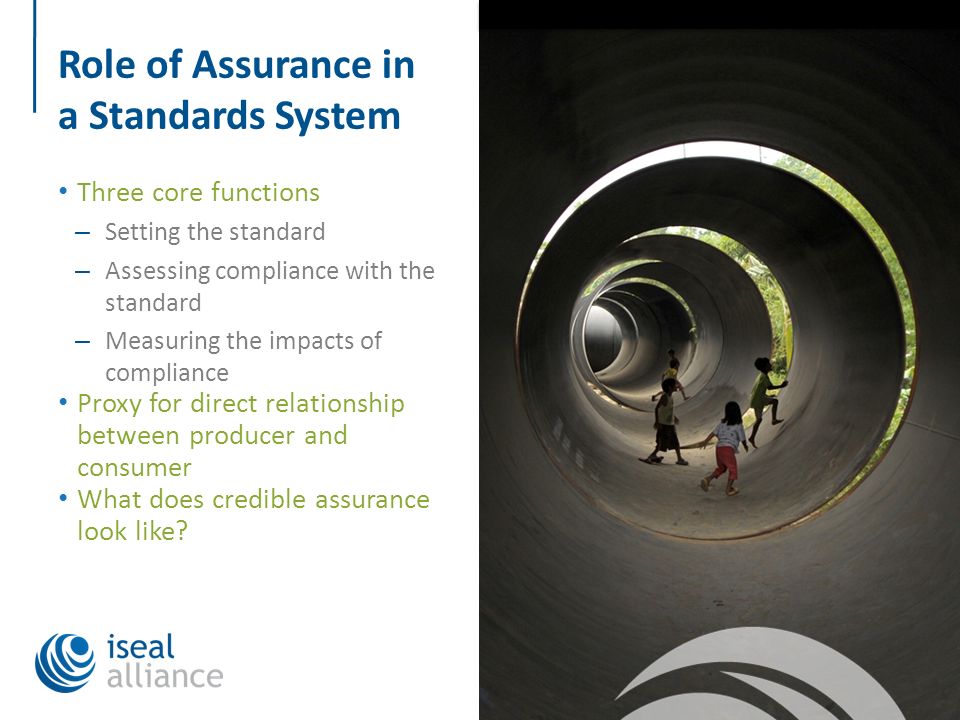 Role of Assurance in a Standards System

• Three core functions
– Setting the standard
– Assessing compliance with the standard
– Measuring the impacts of compliance
• Proxy for direct relationship between producer and consumer
• What does credible assurance look like?

iseal alliance